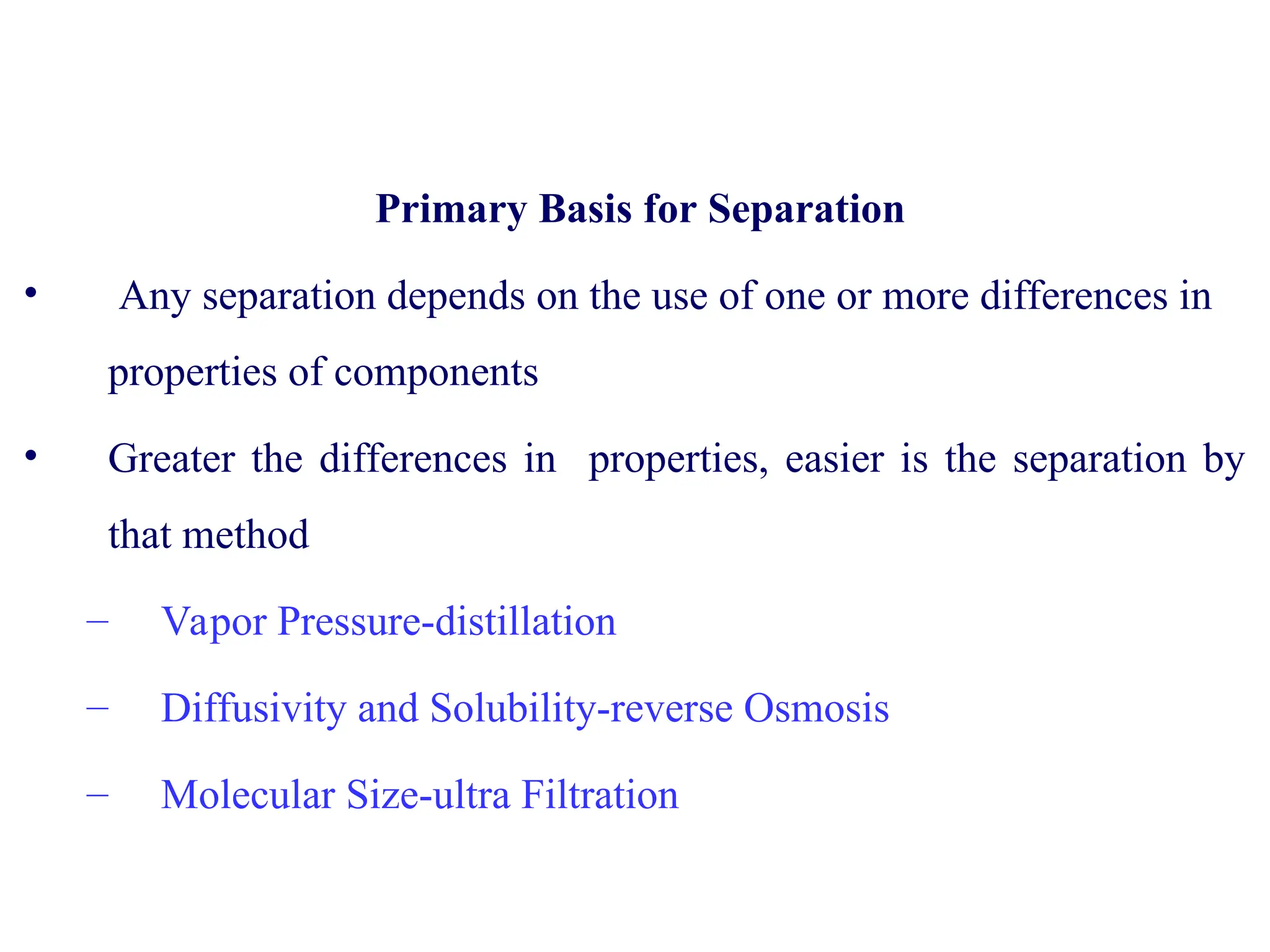 Primary Basis for Separation

• Any separation depends on the use of one or more differences in properties of components

• Greater the differences in properties, easier is the separation by that method

– Vapor Pressure-distillation

– Diffusivity and Solubility-reverse Osmosis

– Molecular Size-ultra Filtration